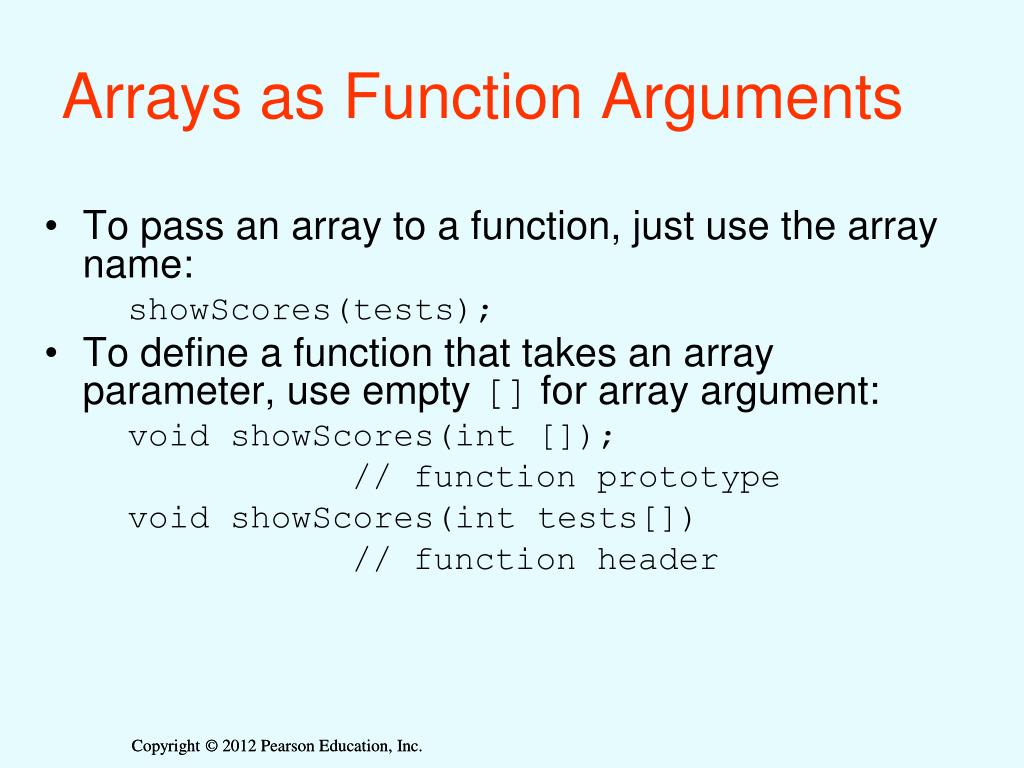 Arrays as Function Arguments

• To pass an array to a function, just use the array name:

showScores(tests);

• To define a function that takes an array parameter, use empty [] for array argument:

void showScores(int []);
          // function prototype
void showScores(int tests[])
          // function header

Copyright © 2012 Pearson Education, Inc.